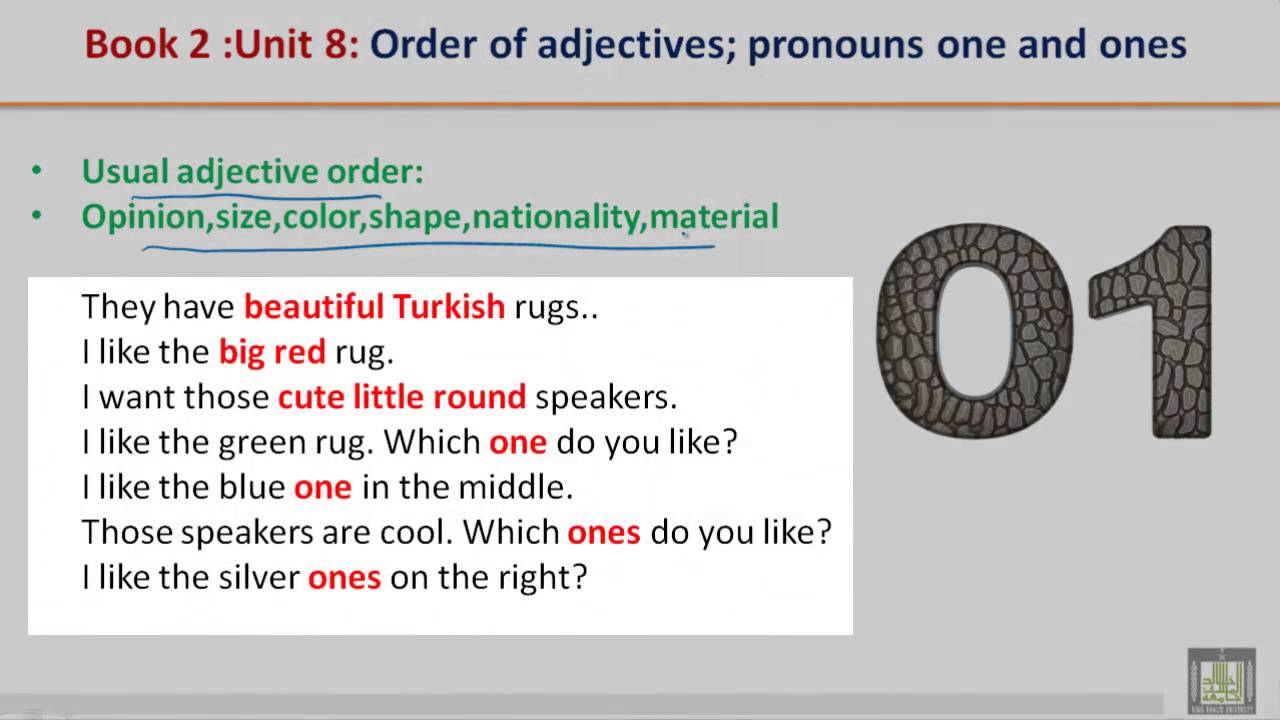 Book 2 :Unit 8: Order of adjectives; pronouns one and ones

• Usual adjective order:
• Opinion,size,color,shape,nationality,material

They have beautiful Turkish rugs..
I like the big red rug.
I want those cute little round speakers.
I like the green rug. Which one do you like?
I like the blue one in the middle.
Those speakers are cool. Which ones do you like?
I like the silver ones on the right?

01

KING KHALID UNIVERSITY